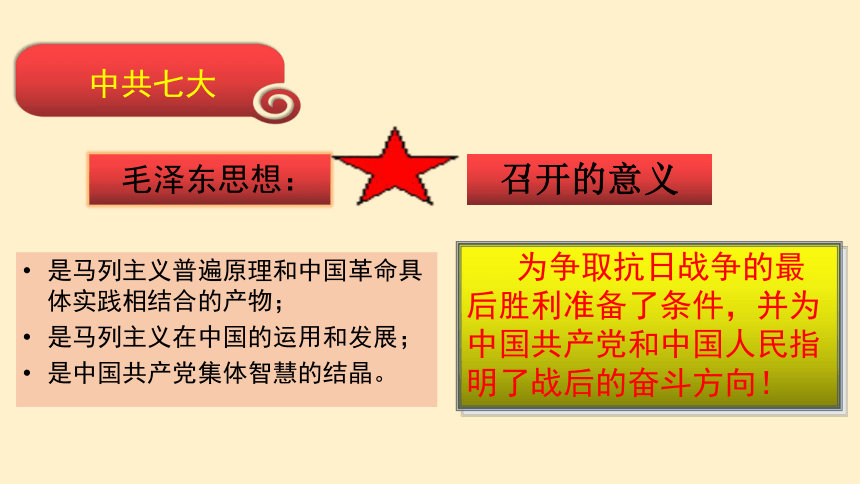 中共七大

毛泽东思想：

召开的意义

• 是马列主义普遍原理和中国革命具体实践相结合的产物；
• 是马列主义在中国的运用和发展；
• 是中国共产党集体智慧的结晶。

为争取抗日战争的最后胜利准备了条件，并为中国共产党和中国人民指明了战后的奋斗方向！